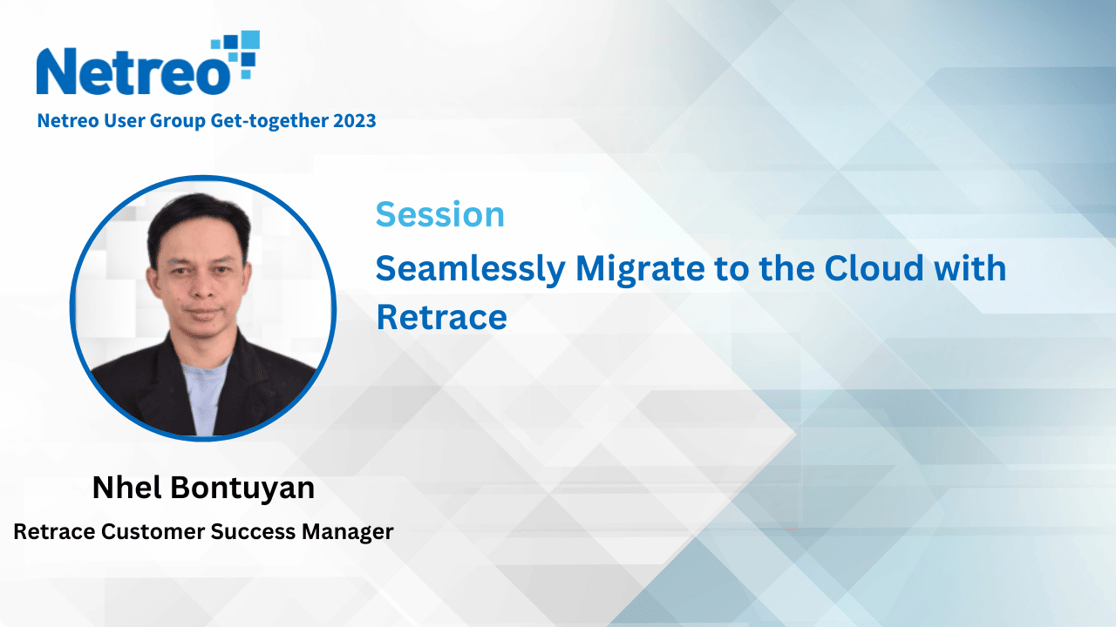 Netreo

Netreo User Group Get-together 2023

Session

Seamlessly Migrate to the Cloud with Retrace

Nhel Bontuyan

Retrace Customer Success Manager